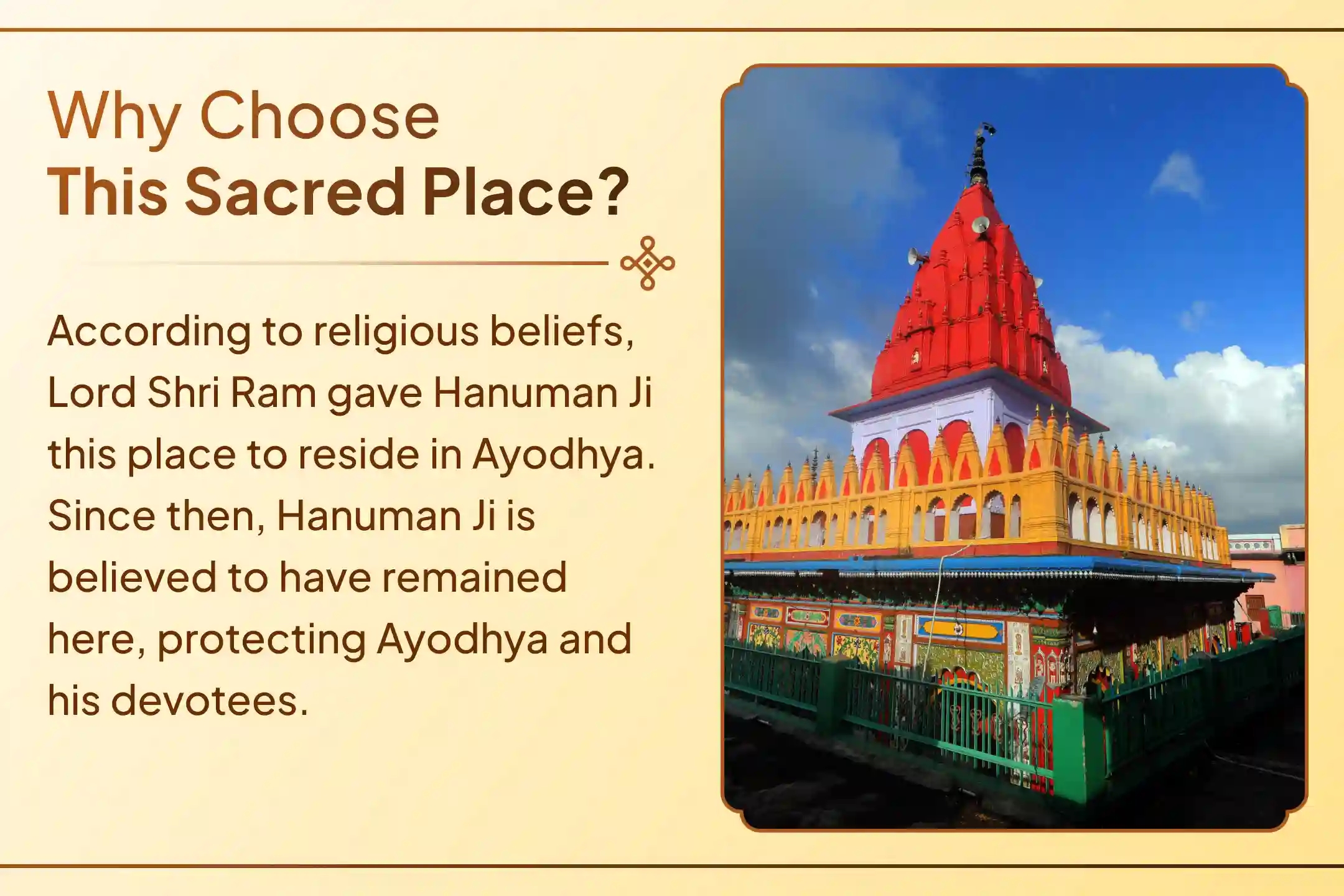 Why Choose
This Sacred Place?

According to religious beliefs, Lord Shri Ram gave Hanuman Ji this place to reside in Ayodhya. Since then, Hanuman Ji is believed to have remained here, protecting Ayodhya and his devotees.